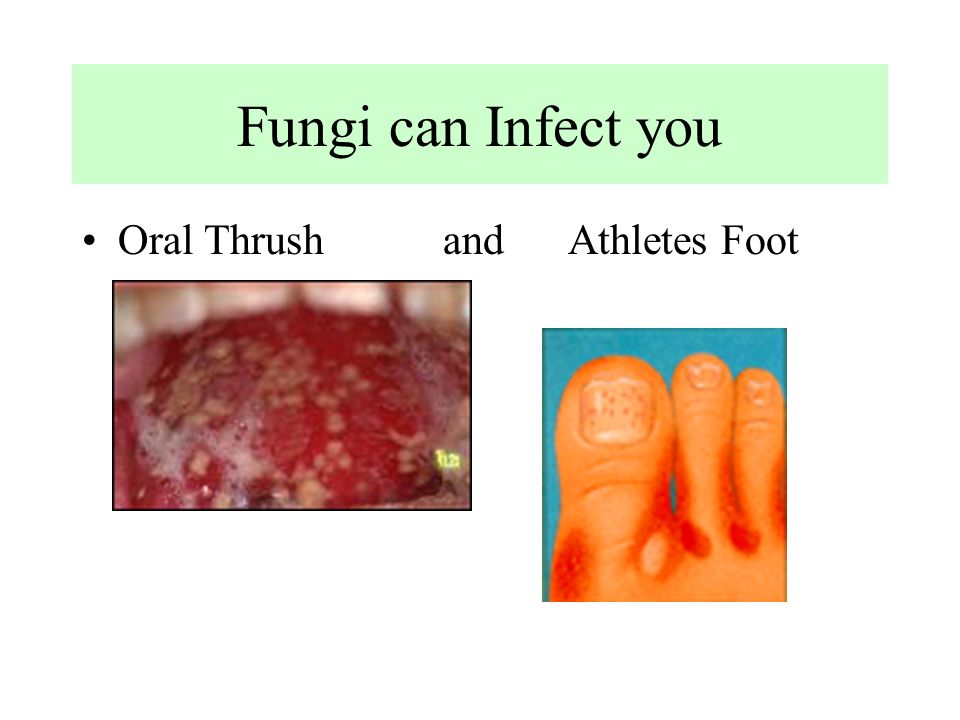 Fungi can Infect you

• Oral Thrush and Athletes Foot